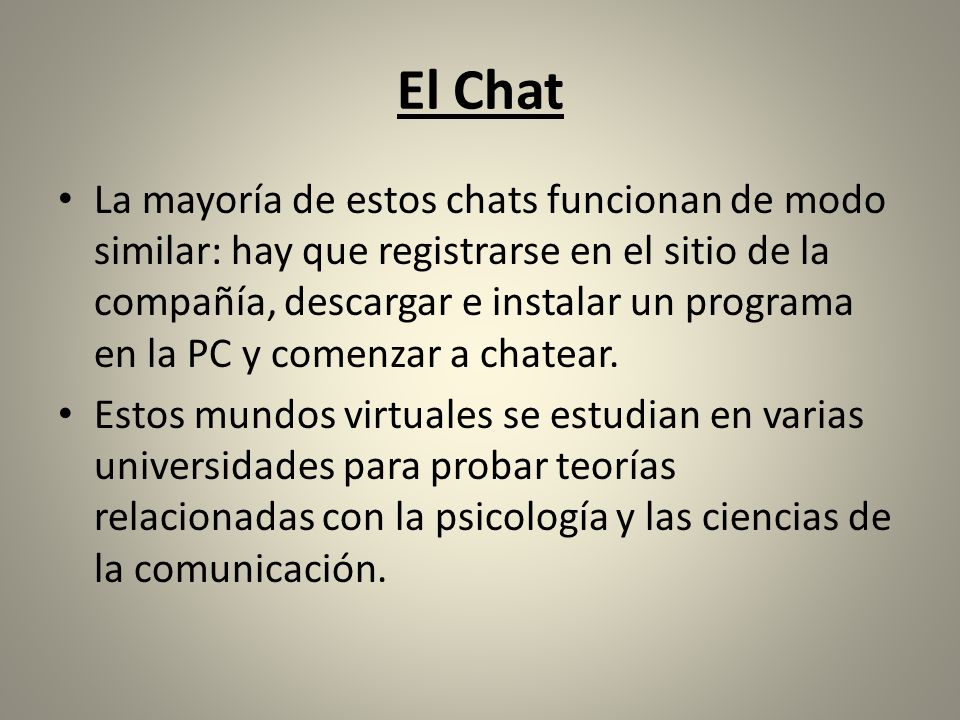 El Chat

• La mayoría de estos chats funcionan de modo similar: hay que registrarse en el sitio de la compañía, descargar e instalar un programa en la PC y comenzar a chatear.

• Estos mundos virtuales se estudian en varias universidades para probar teorías relacionadas con la psicología y las ciencias de la comunicación.